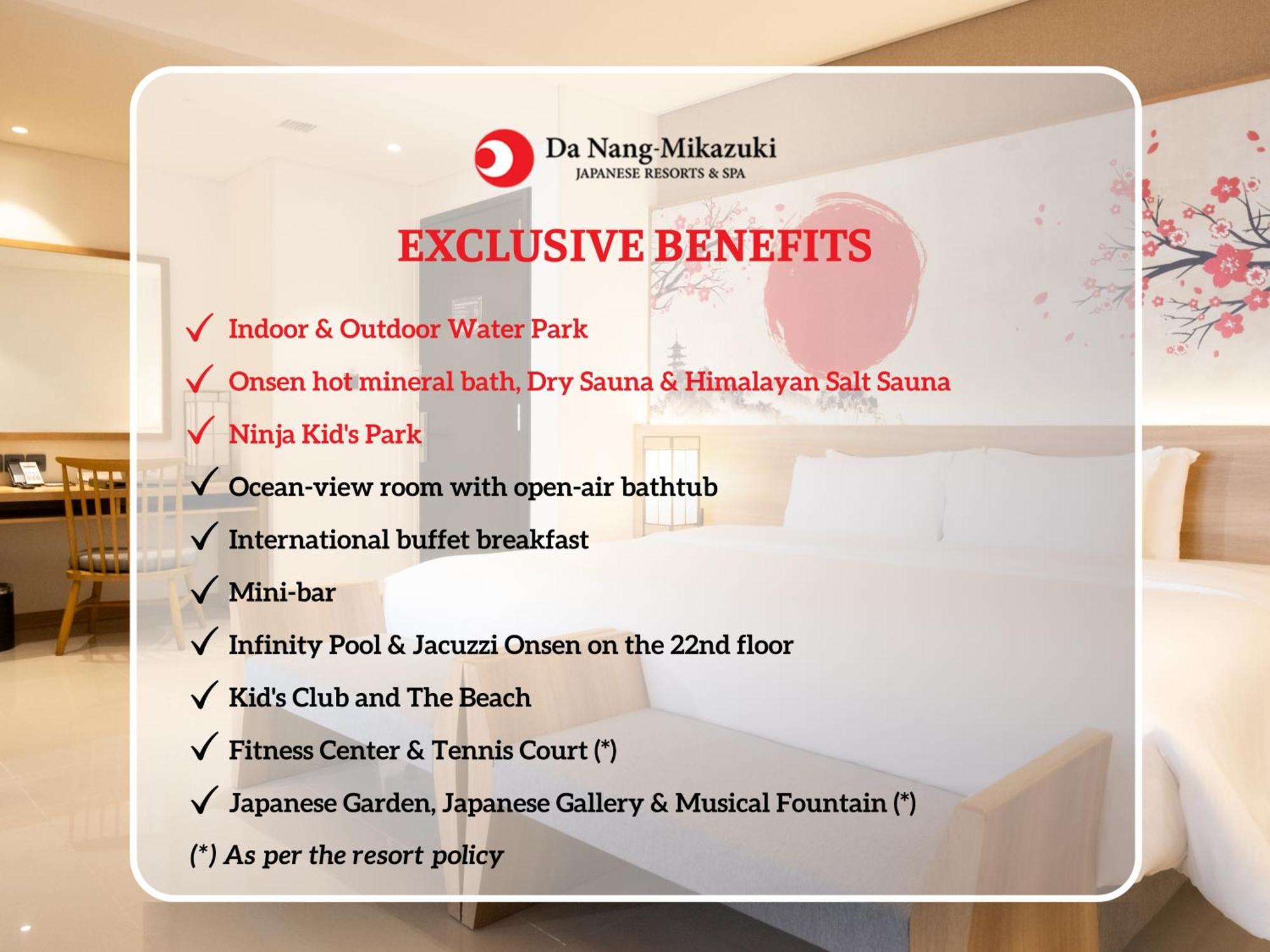 Da Nang-Mikazuki
JAPANESE RESORTS & SPA

EXCLUSIVE BENEFITS

✓ Indoor & Outdoor Water Park
✓ Onsen hot mineral bath, Dry Sauna & Himalayan Salt Sauna
✓ Ninja Kid's Park
✓ Ocean-view room with open-air bathtub
✓ International buffet breakfast
✓ Mini-bar
✓ Infinity Pool & Jacuzzi Onsen on the 22nd floor
✓ Kid's Club and The Beach
✓ Fitness Center & Tennis Court (*)
✓ Japanese Garden, Japanese Gallery & Musical Fountain (*)

(*) As per the resort policy